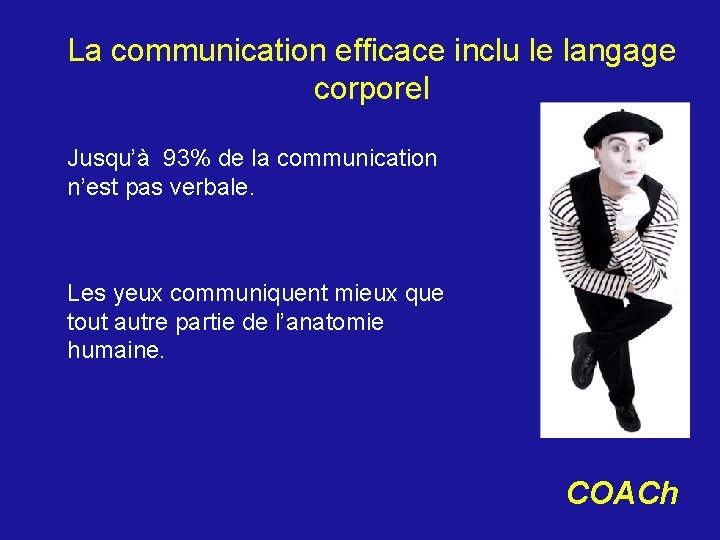 La communication efficace inclu le langage corporel

Jusqu'à 93% de la communication n'est pas verbale.

Les yeux communiquent mieux que tout autre partie de l'anatomie humaine.

COACh